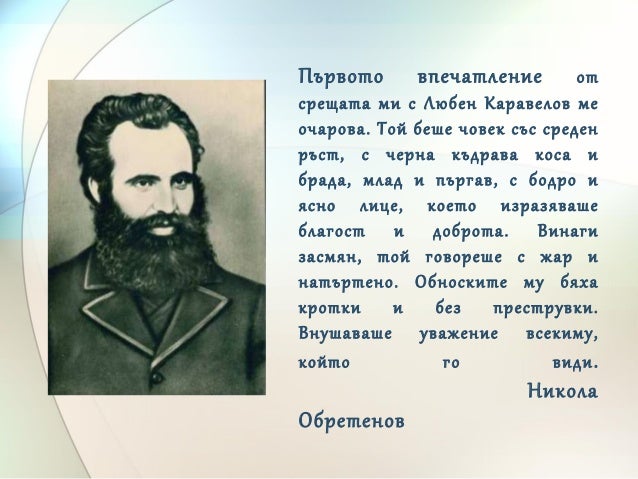 Първото впечатление от срещата ми с Любен Каравелов ме очарова. Той беше човек със среден ръст, с черна къдрава коса и брада, млад и пъргав, с бодро и ясно лице, което изразяваше благост и доброта. Винаги засмян, той говореше с жар и натъртено. Обноските му бяха кротки и без преструвки. Внушаваше уважение всекиму, който го види. Никола Обретенов